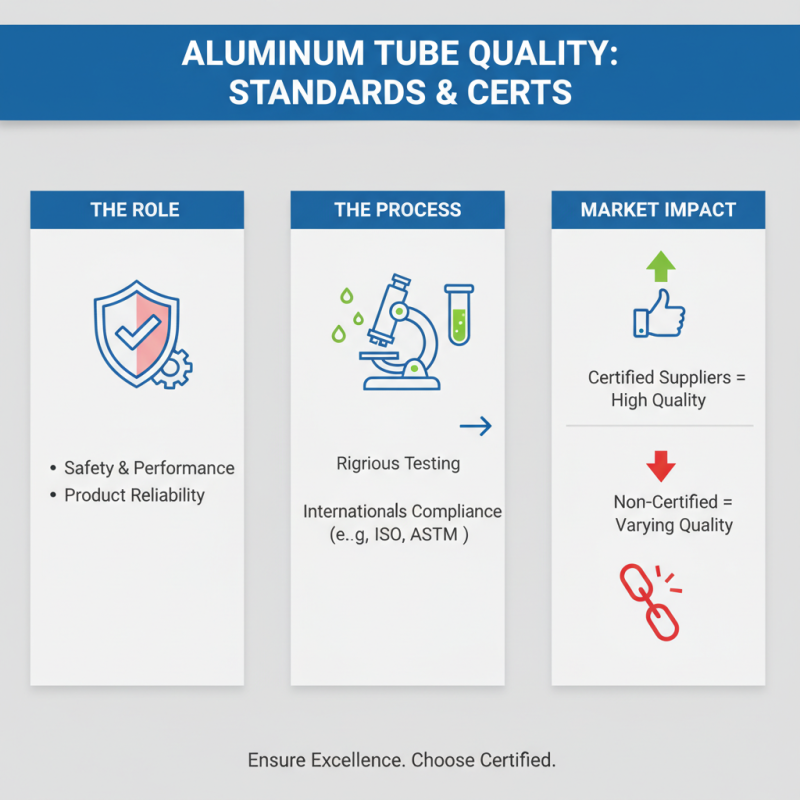 ALUMINUM TUBE QUALITY: STANDARDS & CERTS

THE ROLE

• Safety & Performance
• Product Reliability

THE PROCESS

Rigrious Testing

Internationals Compliance (e..g, ISO, ASTM )

MARKET IMPACT

Certified Suppliers = High Quality

Non-Certified = Varying Quality

Ensure Excellence. Choose Certified.